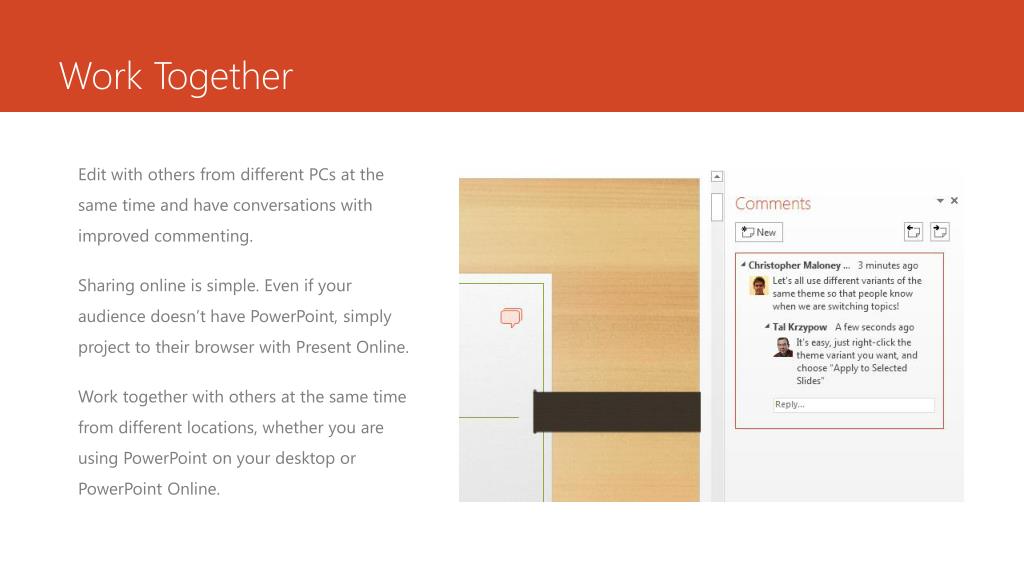 Work Together

Edit with others from different PCs at the same time and have conversations with improved commenting.

Sharing online is simple. Even if your audience doesn't have PowerPoint, simply project to their browser with Present Online.

Work together with others at the same time from different locations, whether you are using PowerPoint on your desktop or PowerPoint Online.

Comments

New

Christopher Maloney ... 3 minutes ago
Let's all use different variants of the same theme so that people know when we are switching topics!

Tal Krzypow A few seconds ago
It's easy, just right-click the theme variant you want, and choose "Apply to Selected Slides"

Reply...